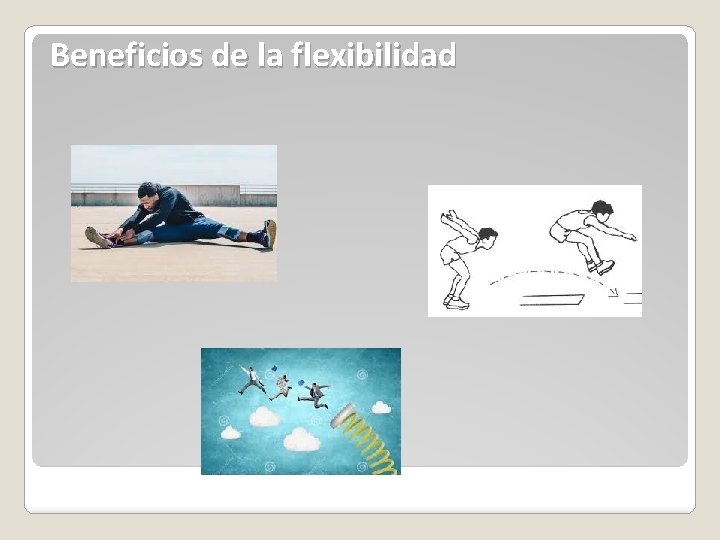 Beneficios de la flexibilidad